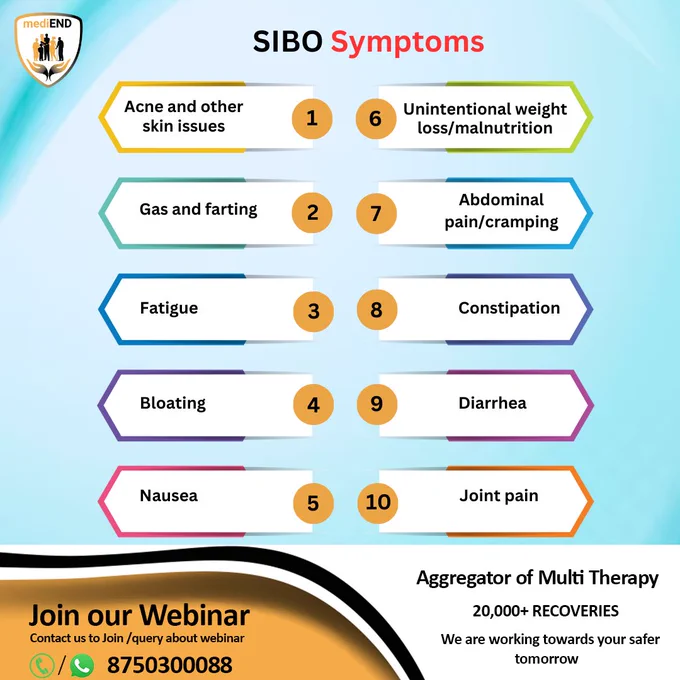 mediEND

SIBO Symptoms

Acne and other skin issues 1

Gas and farting 2

Fatigue 3

Bloating 4

Nausea 5

6 Unintentional weight loss/malnutrition

7 Abdominal pain/cramping

8 Constipation

9 Diarrhea

10 Joint pain

Join our Webinar
Contact us to Join /query about webinar
/ 8750300088

Aggregator of Multi Therapy
20,000+ RECOVERIES
We are working towards your safer tomorrow